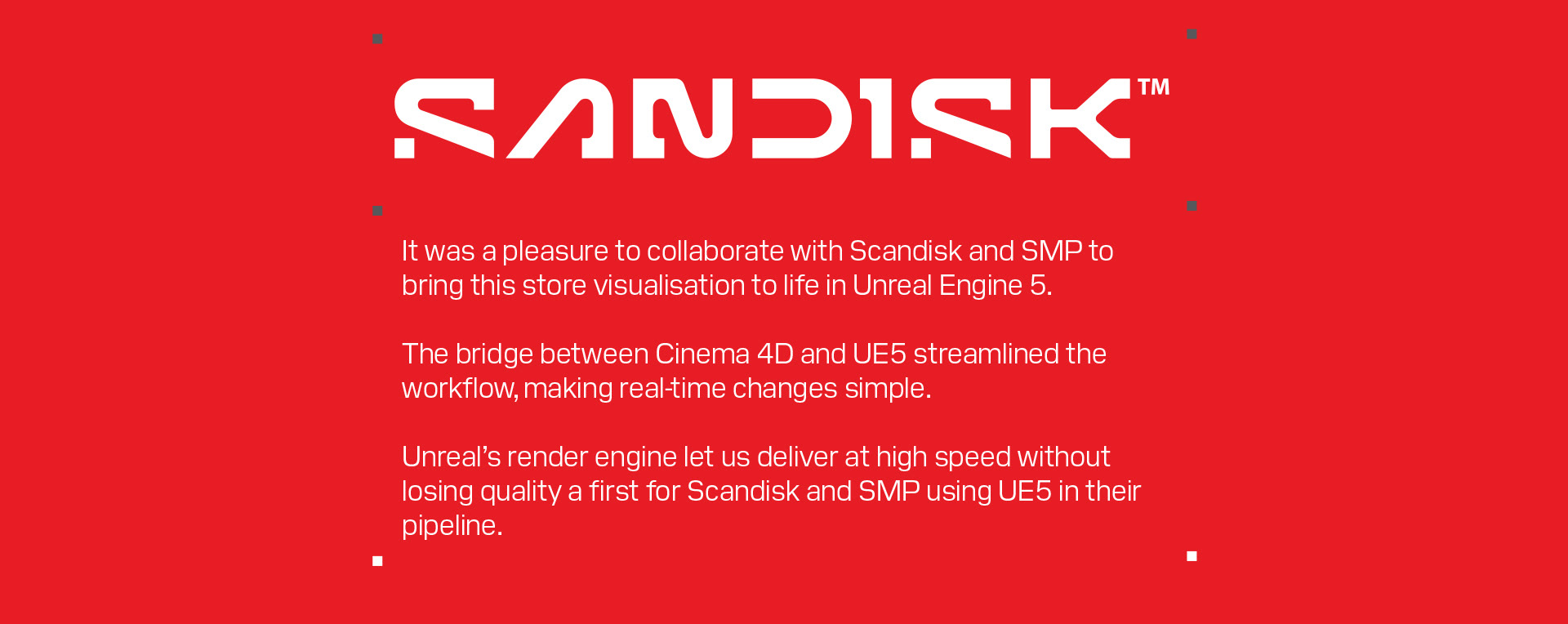 SANDISK™

It was a pleasure to collaborate with Scandisk and SMP to bring this store visualisation to life in Unreal Engine 5.

The bridge between Cinema 4D and UE5 streamlined the workflow, making real-time changes simple.

Unreal's render engine let us deliver at high speed without losing quality a first for Scandisk and SMP using UE5 in their pipeline.